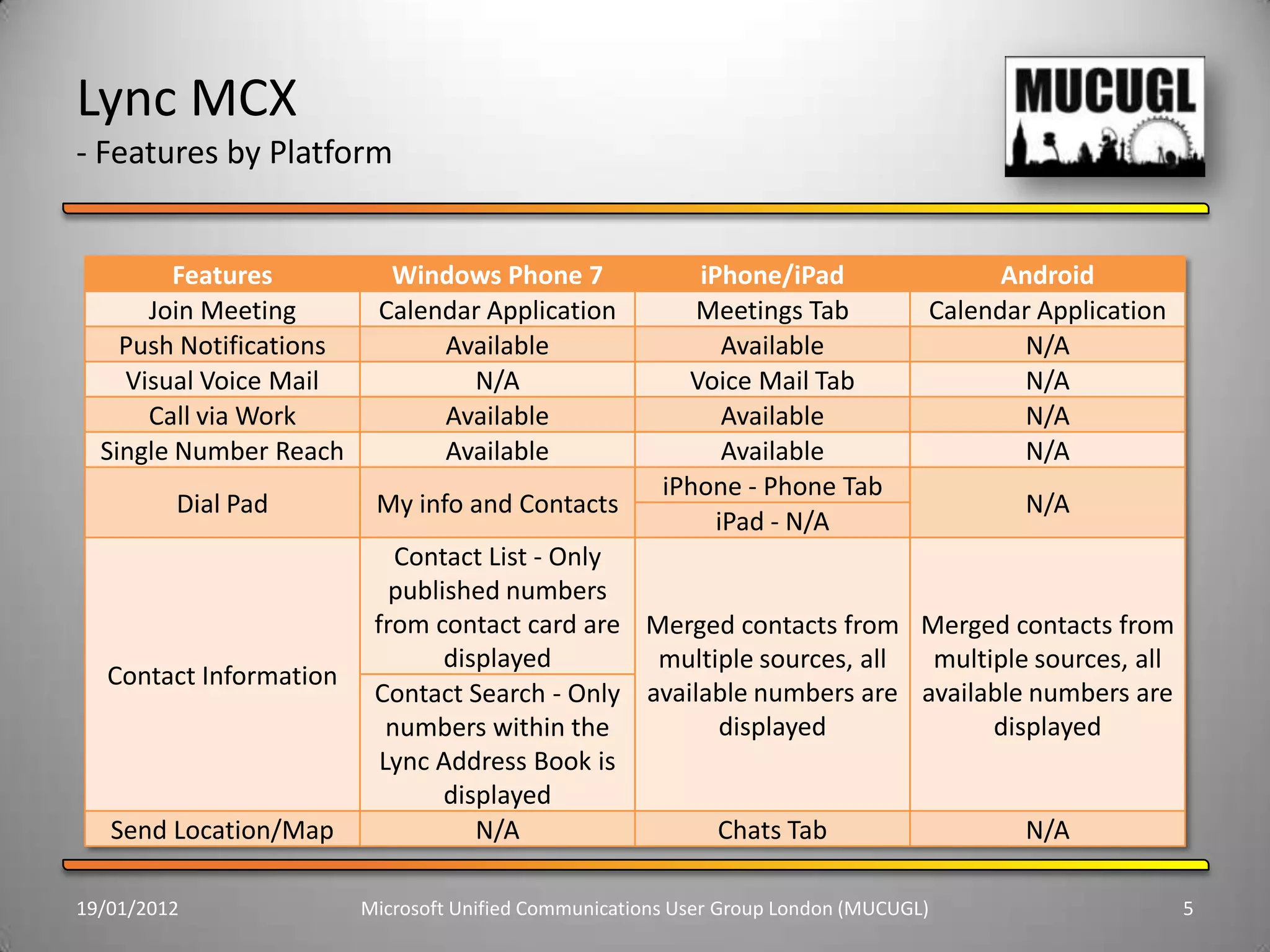 Lync MCX
- Features by Platform

MUCUGL

| Features | Windows Phone 7 | iPhone/iPad | Android |
|---|---|---|---|
| Join Meeting | Calendar Application | Meetings Tab | Calendar Application |
| Push Notifications | Available | Available | N/A |
| Visual Voice Mail | N/A | Voice Mail Tab | N/A |
| Call via Work | Available | Available | N/A |
| Single Number Reach | Available | Available | N/A |
| Dial Pad | My info and Contacts | iPhone - Phone Tab | N/A |
| | | iPad - N/A | |
| Contact Information | Contact List - Only published numbers from contact card are displayed | Merged contacts from multiple sources, all available numbers are displayed | Merged contacts from multiple sources, all available numbers are displayed |
| | Contact Search - Only numbers within the Lync Address Book is displayed | | |
| Send Location/Map | N/A | Chats Tab | N/A |

19/01/2012 Microsoft Unified Communications User Group London (MUCUGL) 5